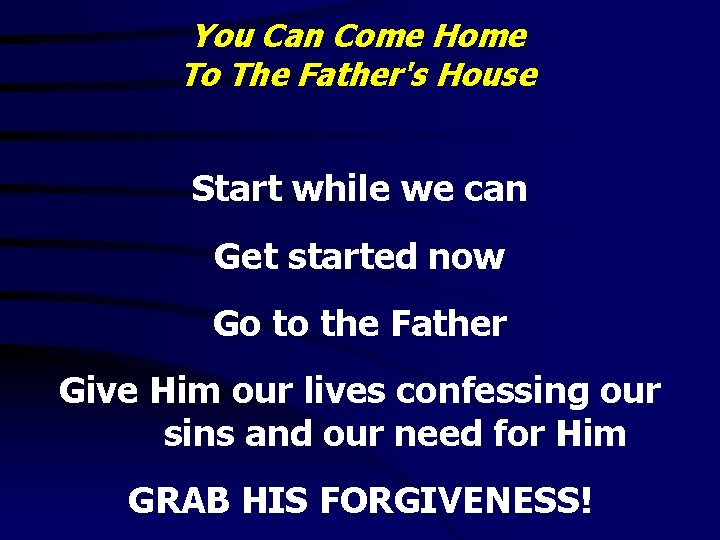 You Can Come Home
To The Father's House

Start while we can

Get started now

Go to the Father

Give Him our lives confessing our sins and our need for Him

GRAB HIS FORGIVENESS!